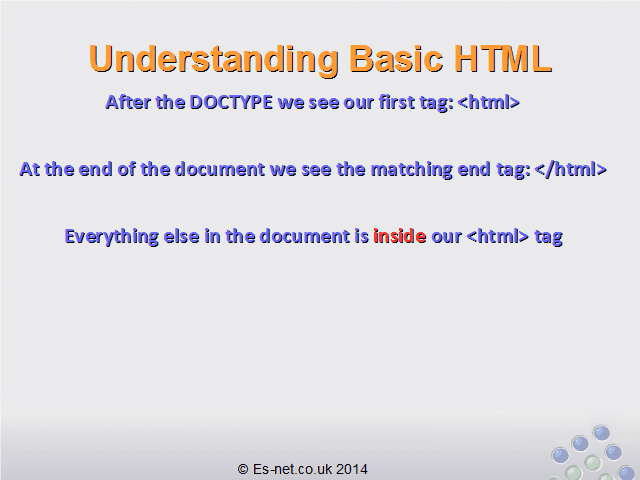 Understanding Basic HTML

After the DOCTYPE we see our first tag: <html>

At the end of the document we see the matching end tag: </html>

Everything else in the document is inside our <html> tag

© Es-net.co.uk 2014